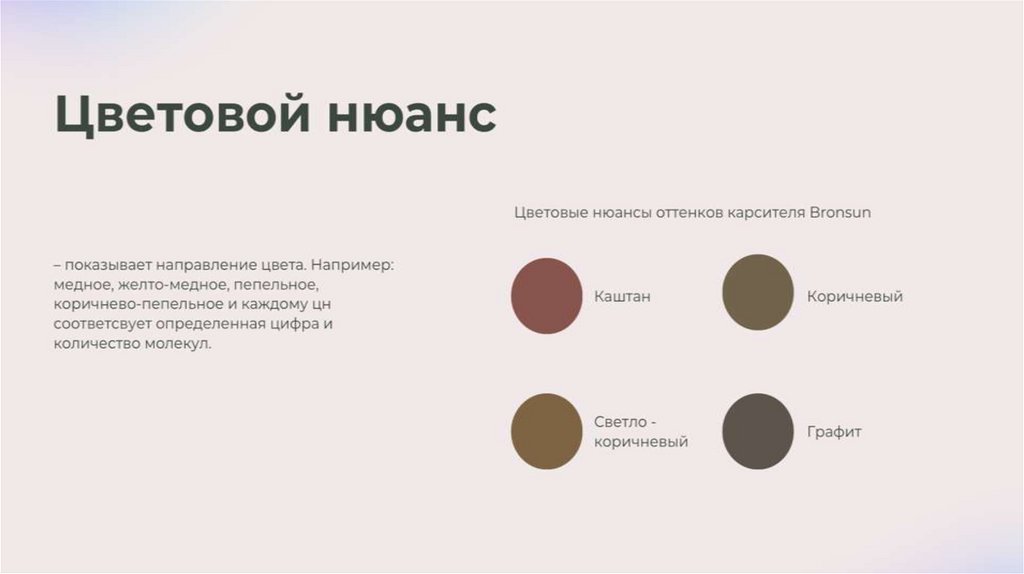 Цветовой нюанс

– показывает направление цвета. Например: медное, желто-медное, пепельное, коричнево-пепельное и каждому цн соответсвует определенная цифра и количество молекул.

Цветовые нюансы оттенков карсителя Bronsun

Каштан

Коричневый

Светло - коричневый

Графит